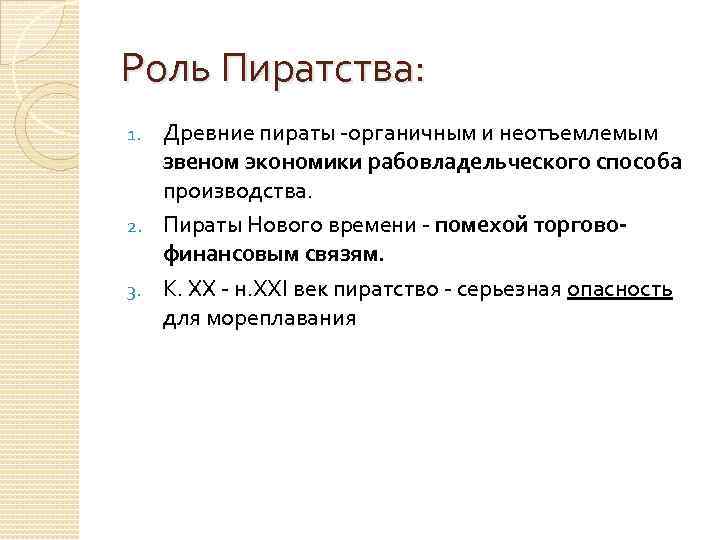 Роль Пиратства:

1. Древние пираты -органичным и неотъемлемым звеном экономики рабовладельческого способа производства.
2. Пираты Нового времени - помехой торгово-финансовым связям.
3. К. XX - н.XXI век пиратство - серьезная опасность для мореплавания